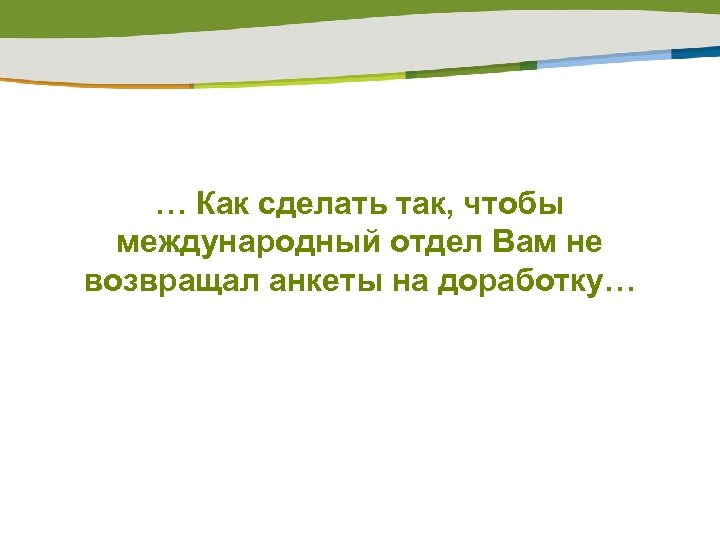 … Как сделать так, чтобы международный отдел Вам не возвращал анкеты на доработку…